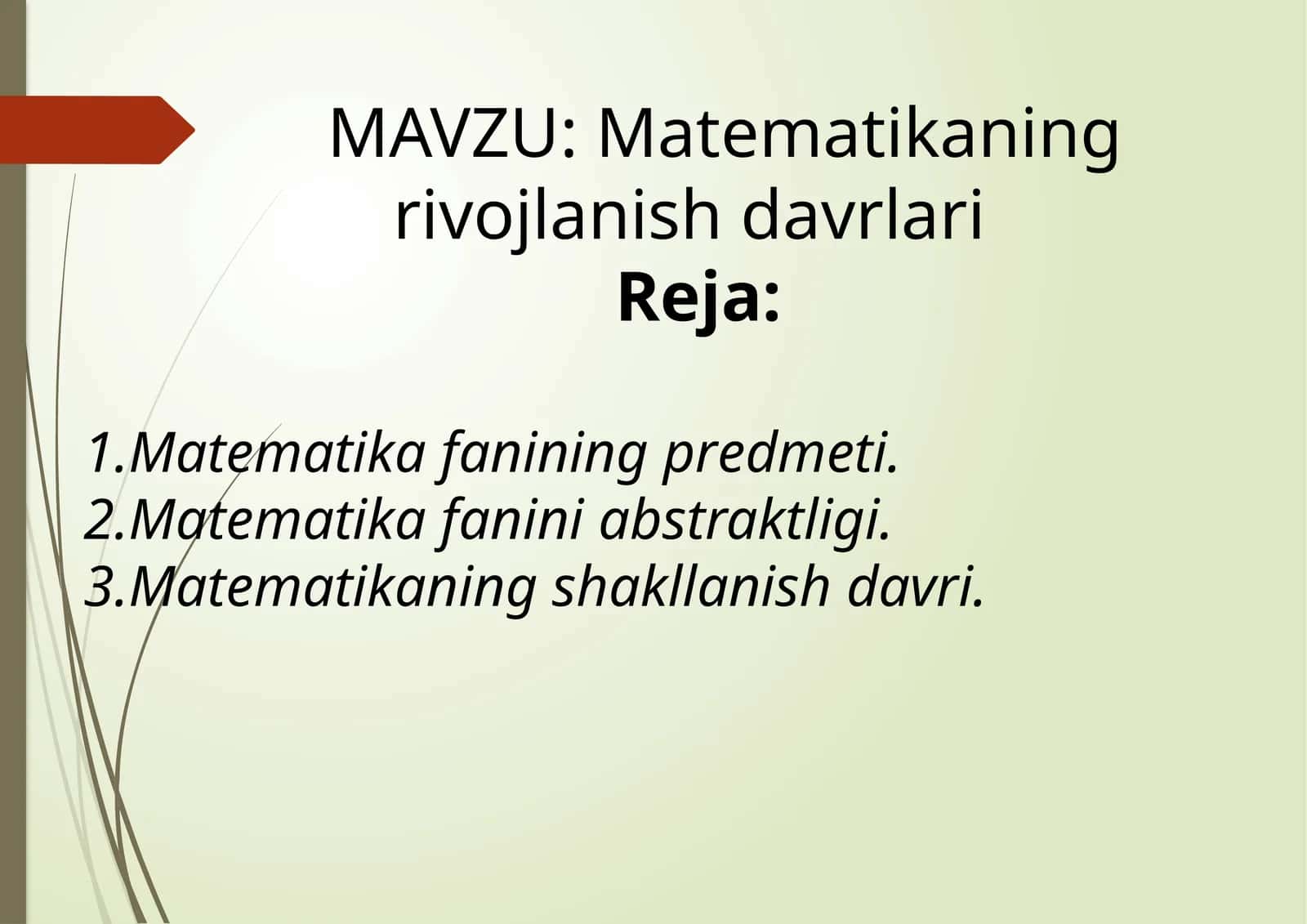 MAVZU: Matematikaning rivojlanish davrlari

Reja:

1.Matematika fanining predmeti.
2.Matematika fanini abstraktligi.
3.Matematikaning shakllanish davri.